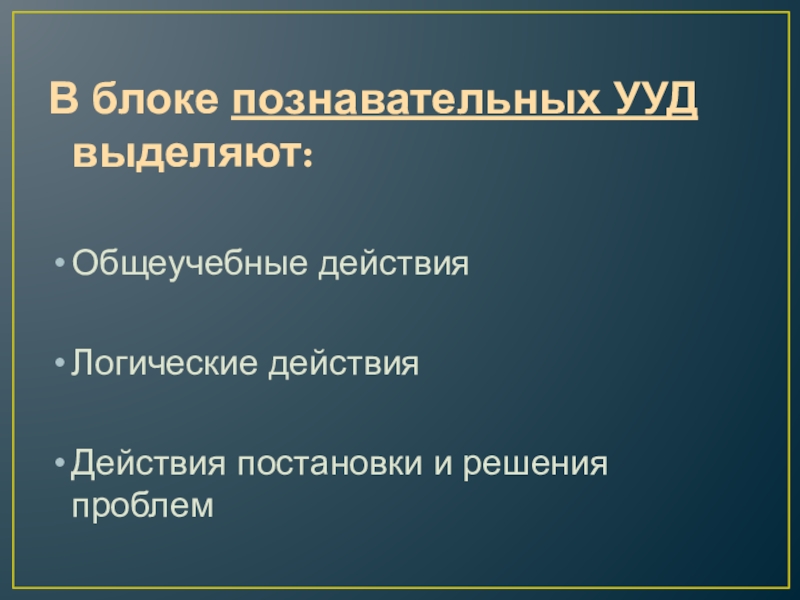 В блоке познавательных УУД выделяют:

• Общеучебные действия

• Логические действия

• Действия постановки и решения проблем